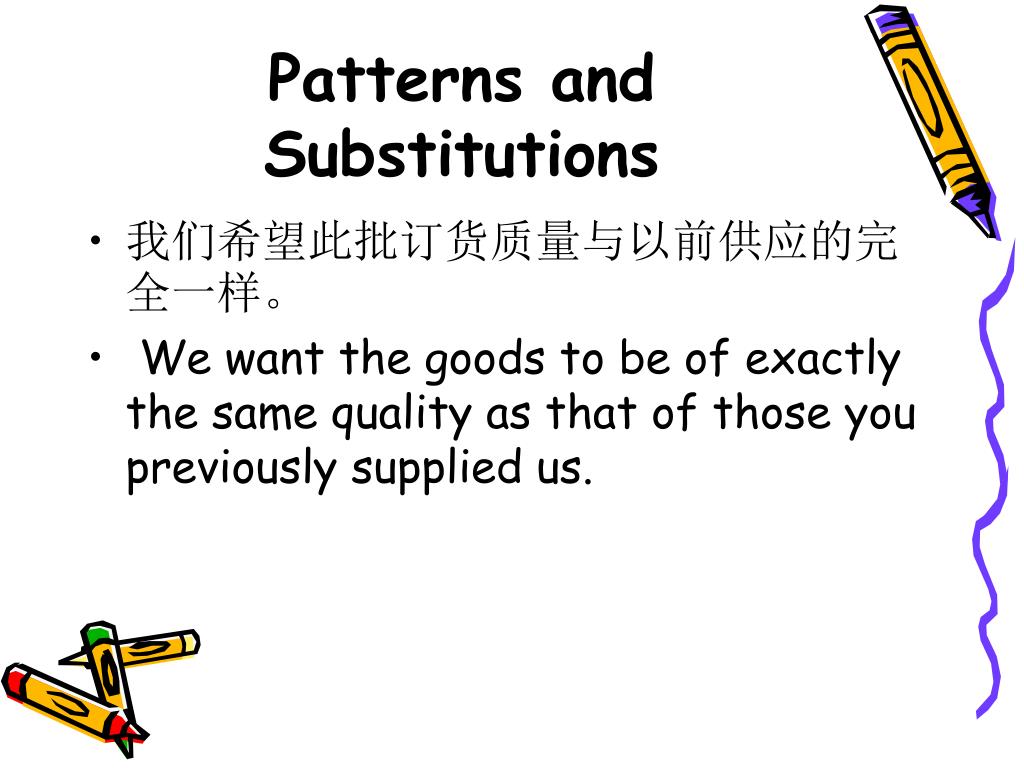 Patterns and Substitutions

• 我们希望此批订货质量与以前供应的完全一样。

• We want the goods to be of exactly the same quality as that of those you previously supplied us.